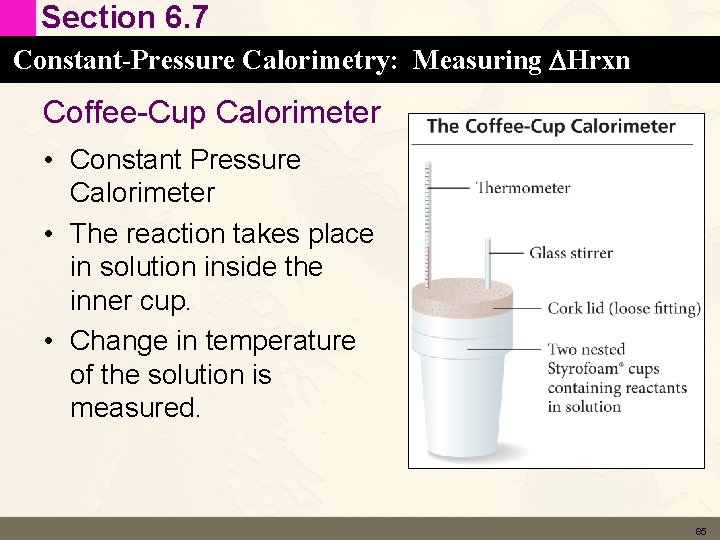 Section 6.7

Constant-Pressure Calorimetry: Measuring $\Delta$Hrxn

Coffee-Cup Calorimeter

• Constant Pressure Calorimeter
• The reaction takes place in solution inside the inner cup.
• Change in temperature of the solution is measured.

The Coffee-Cup Calorimeter

Thermometer

Glass stirrer

Cork lid (loose fitting)

Two nested Styrofoam® cups containing reactants in solution

85